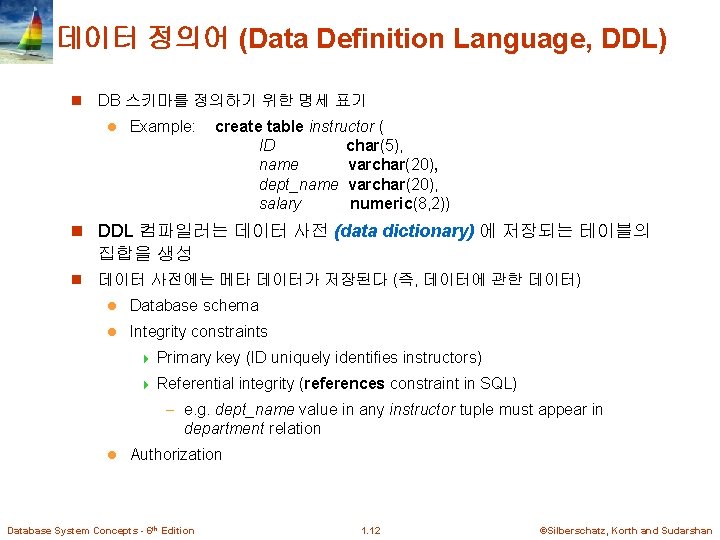 데이터 정의어 (Data Definition Language, DDL)

DB 스키마를 정의하기 위한 명세 표기

Example: create table instructor (
ID char(5),
name varchar(20),
dept_name varchar(20),
salary numeric(8,2))

DDL 컴파일러는 데이터 사전 (data dictionary) 에 저장되는 테이블의 집합을 생성

데이터 사전에는 메타 데이터가 저장된다 (즉, 데이터에 관한 데이터)

Database schema

Integrity constraints

Primary key (ID uniquely identifies instructors)

Referential integrity (references constraint in SQL)

– e.g. dept_name value in any instructor tuple must appear in department relation

Authorization

Database System Concepts - 6th Edition 1.12 ©Silberschatz, Korth and Sudarshan